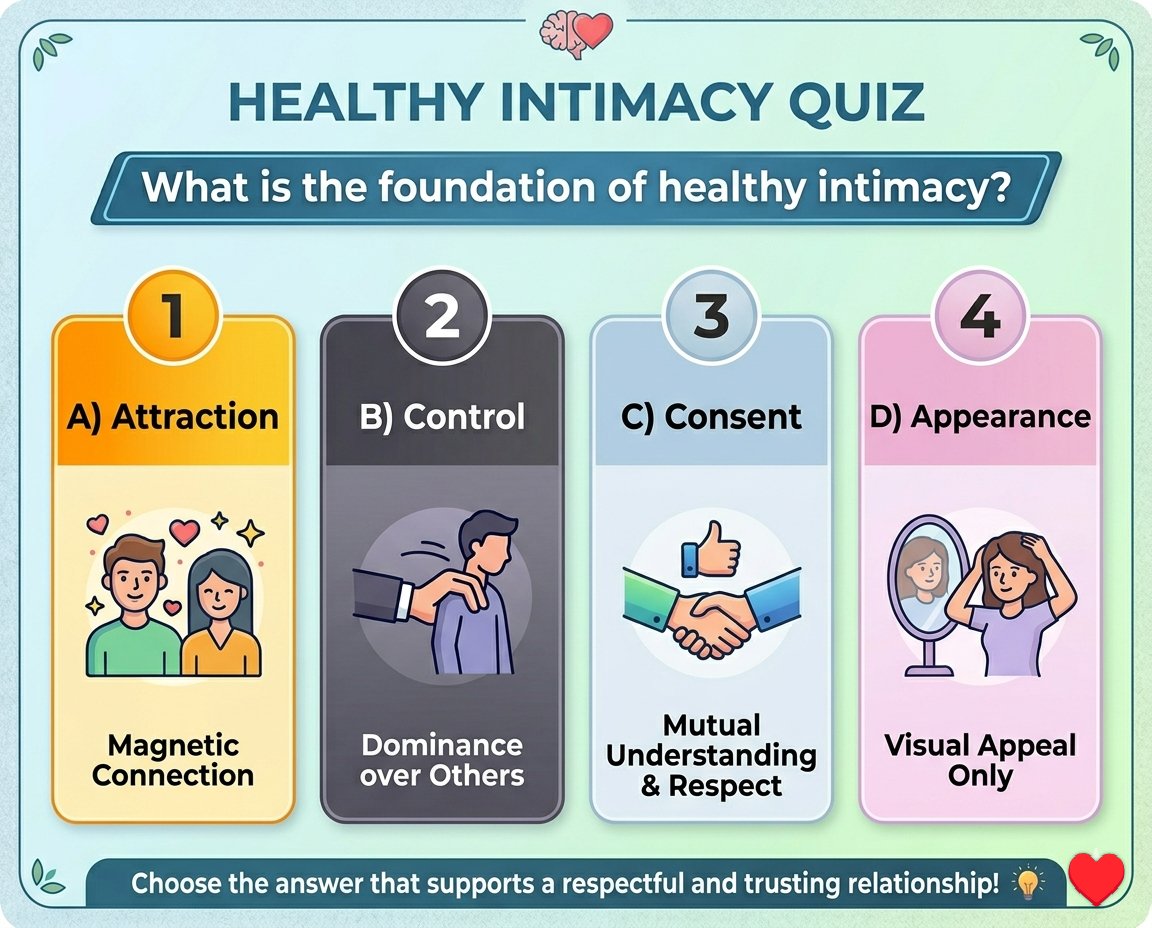 HEALTHY INTIMACY QUIZ

What is the foundation of healthy intimacy?

1

A) Attraction

Magnetic Connection

2

B) Control

Dominance over Others

3

C) Consent

Mutual Understanding & Respect

4

D) Appearance

Visual Appeal Only

Choose the answer that supports a respectful and trusting relationship!